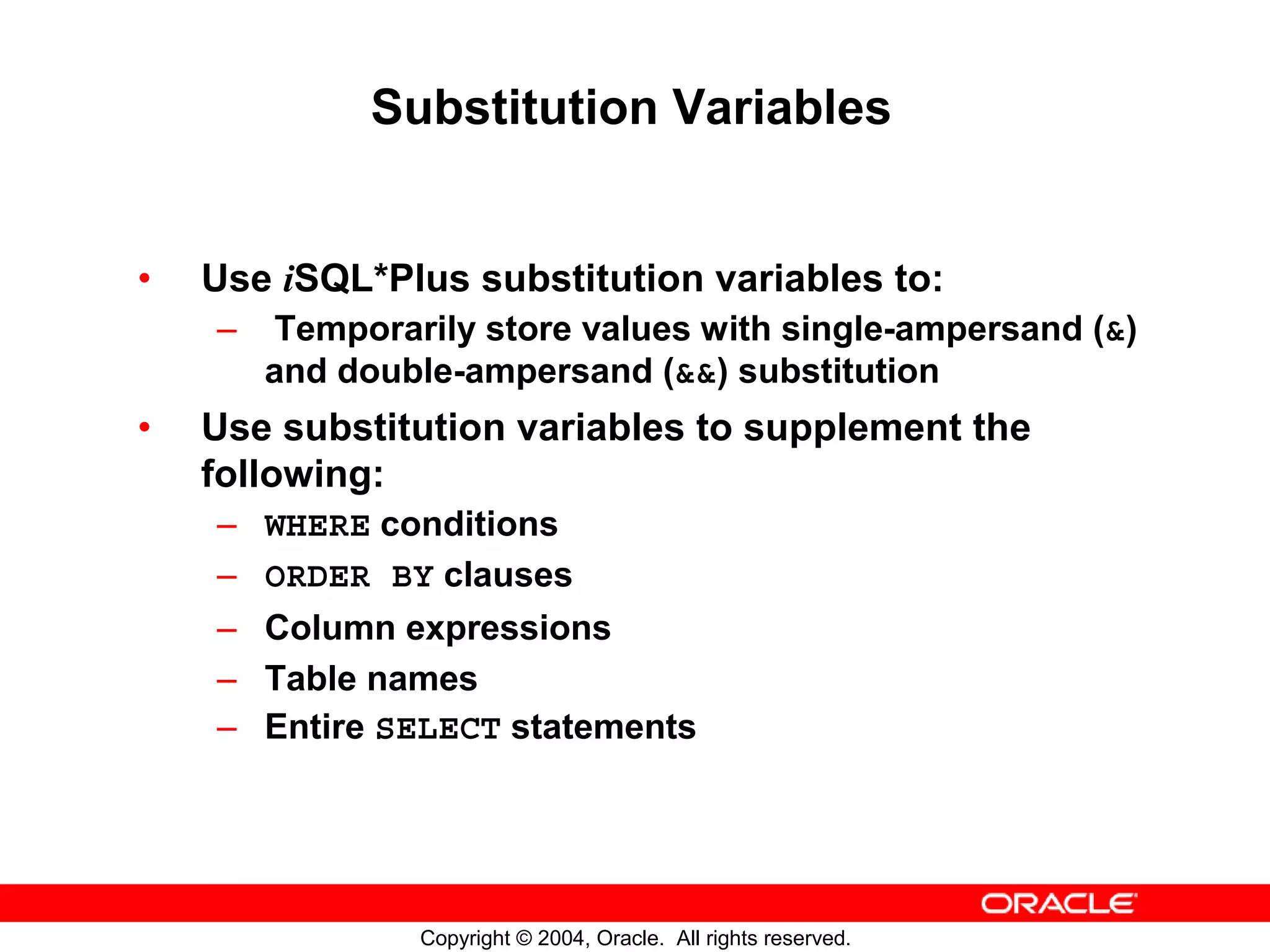 Substitution Variables

• Use iSQL*Plus substitution variables to:
– Temporarily store values with single-ampersand (&) and double-ampersand (&&) substitution
• Use substitution variables to supplement the following:
– WHERE conditions
– ORDER BY clauses
– Column expressions
– Table names
– Entire SELECT statements

ORACLE

Copyright © 2004, Oracle. All rights reserved.